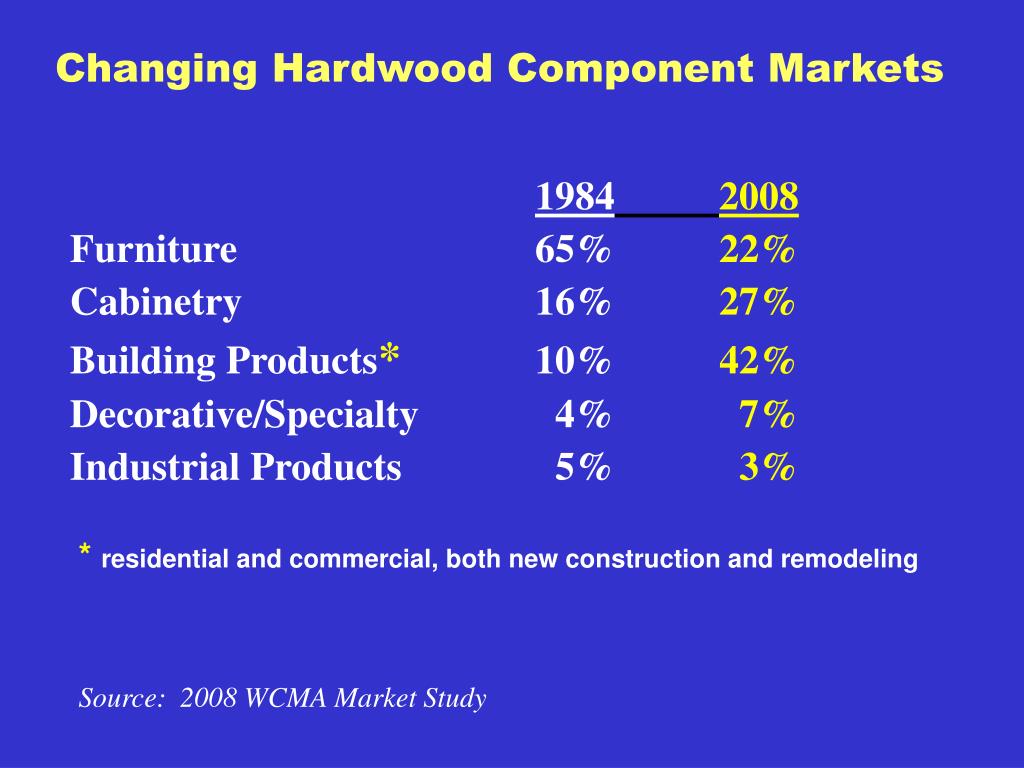 Changing Hardwood Component Markets

|  | 1984 | 2008 |
|---|---|---|
| Furniture | 65% | 22% |
| Cabinetry | 16% | 27% |
| Building Products* | 10% | 42% |
| Decorative/Specialty | 4% | 7% |
| Industrial Products | 5% | 3% |

* residential and commercial, both new construction and remodeling

Source: 2008 WCMA Market Study